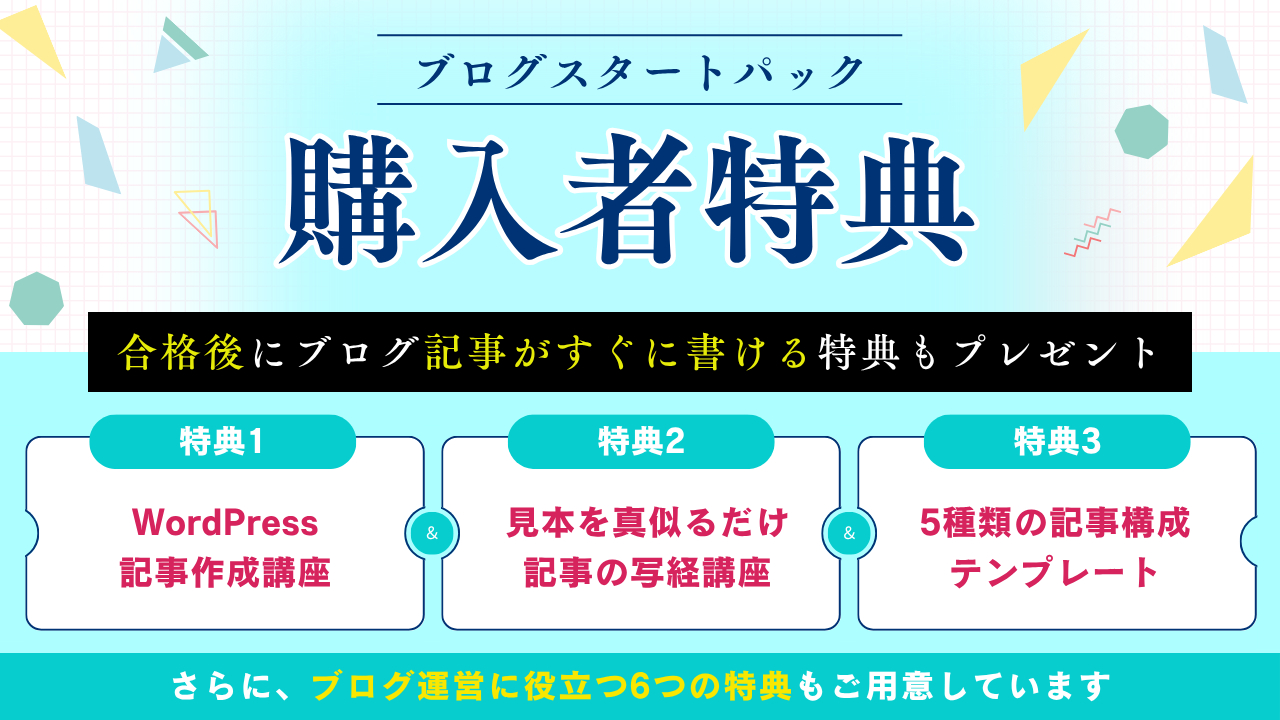 ブログスタートパック

購入者特典

合格後にブログ記事がすぐに書ける特典もプレゼント

特典1

WordPress
記事作成講座

&

特典2

見本を真似るだけ
記事の写経講座

&

特典3

5種類の記事構成
テンプレート

さらに、ブログ運営に役立つ6つの特典もご用意しています